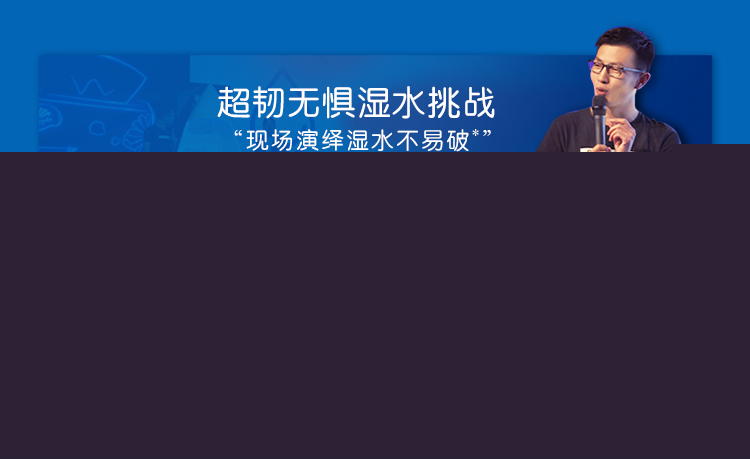 超韧无惧湿水挑战
“现场演绎湿水不易破*”